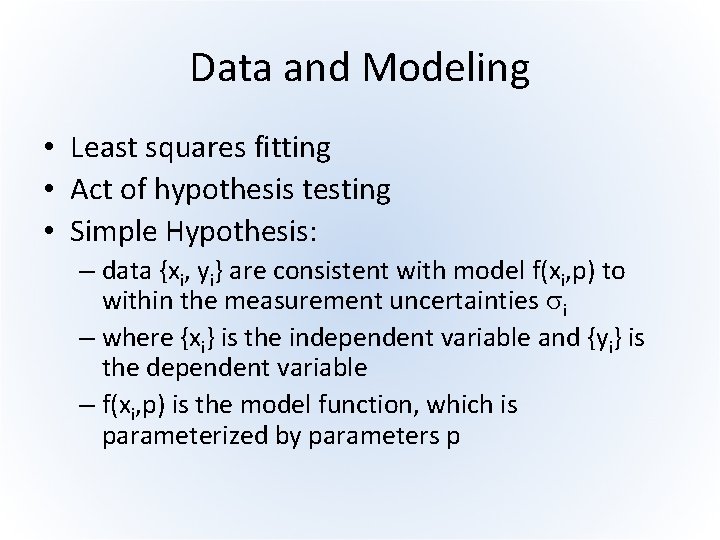 Data and Modeling

• Least squares fitting
• Act of hypothesis testing
• Simple Hypothesis:
– data $\{x_i, y_i\}$ are consistent with model $f(x_i,p)$ to within the measurement uncertainties $\sigma_i$
– where $\{x_i\}$ is the independent variable and $\{y_i\}$ is the dependent variable
– $f(x_i,p)$ is the model function, which is parameterized by parameters p